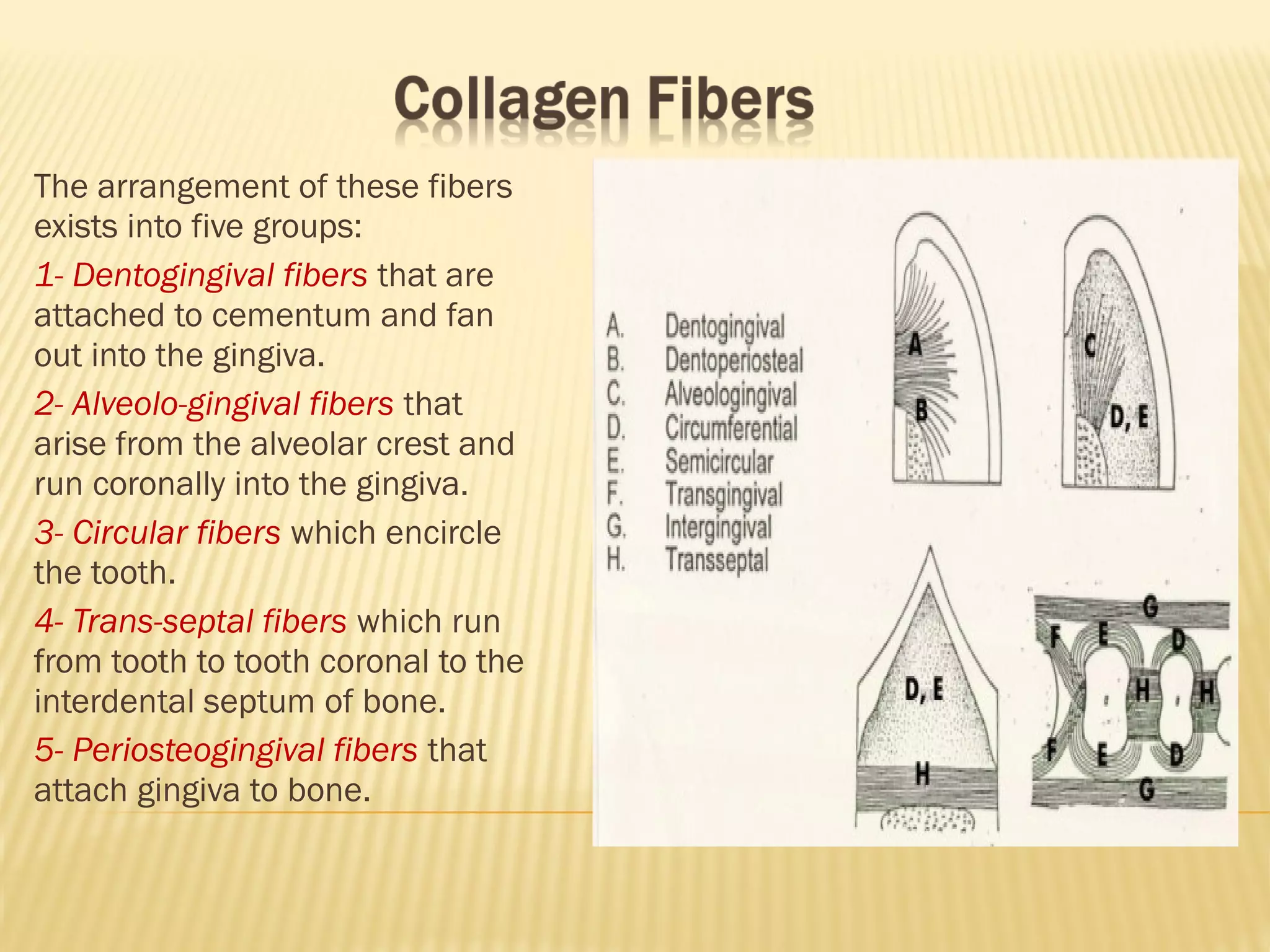 Collagen Fibers

The arrangement of these fibers exists into five groups:

1- Dentogingival fibers that are attached to cementum and fan out into the gingiva.

2- Alveolo-gingival fibers that arise from the alveolar crest and run coronally into the gingiva.

3- Circular fibers which encircle the tooth.

4- Trans-septal fibers which run from tooth to tooth coronal to the interdental septum of bone.

5- Periosteogingival fibers that attach gingiva to bone.

A. Dentogingival
B. Dentoperiosteal
C. Alveologingival
D. Circumferential
E. Semicircular
F. Transgingival
G. Intergingival
H. Transseptal

A
B
C
D, E
D, E
H
G
F
E
D
H
H
F
E
D
G